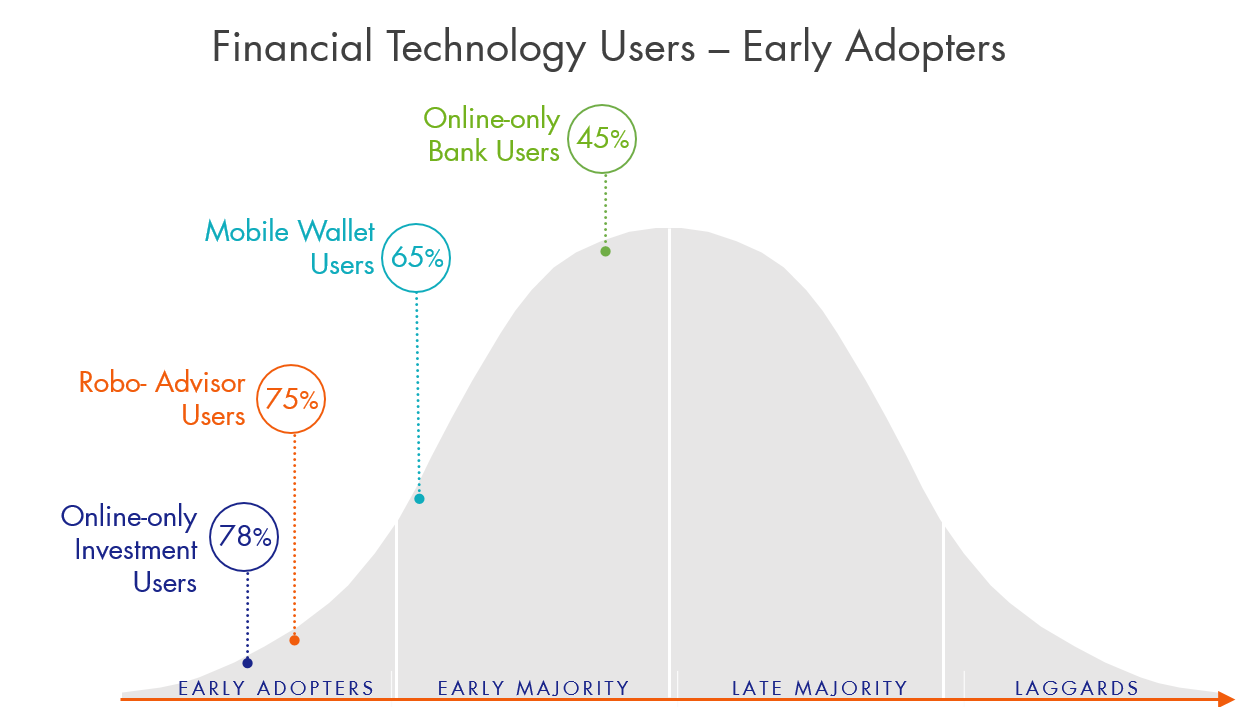 Financial Technology Users – Early Adopters

Online-only Bank Users 45%

Mobile Wallet Users 65%

Robo- Advisor Users 75%

Online-only Investment Users 78%

EARLY ADOPTERS

EARLY MAJORITY

LATE MAJORITY

LAGGARDS